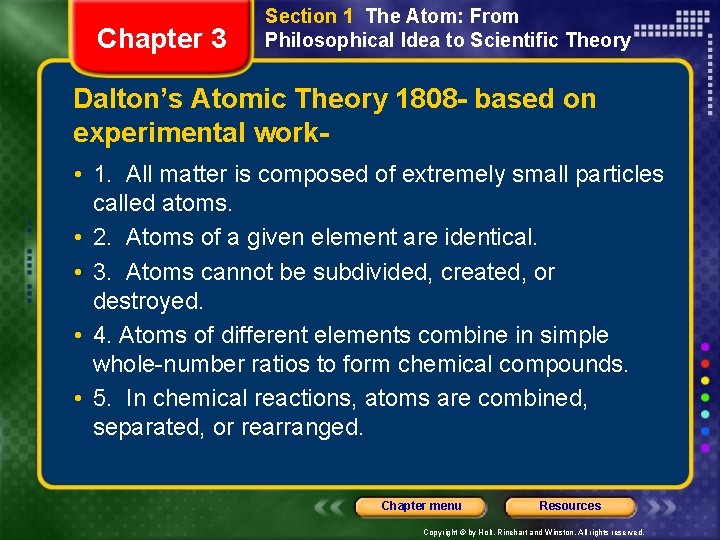 Chapter 3

Section 1 The Atom: From Philosophical Idea to Scientific Theory

Dalton's Atomic Theory 1808- based on experimental work-

• 1. All matter is composed of extremely small particles called atoms.
• 2. Atoms of a given element are identical.
• 3. Atoms cannot be subdivided, created, or destroyed.
• 4. Atoms of different elements combine in simple whole-number ratios to form chemical compounds.
• 5. In chemical reactions, atoms are combined, separated, or rearranged.

Chapter menu
Resources

Copyright © by Holt, Rinehart and Winston. All rights reserved.